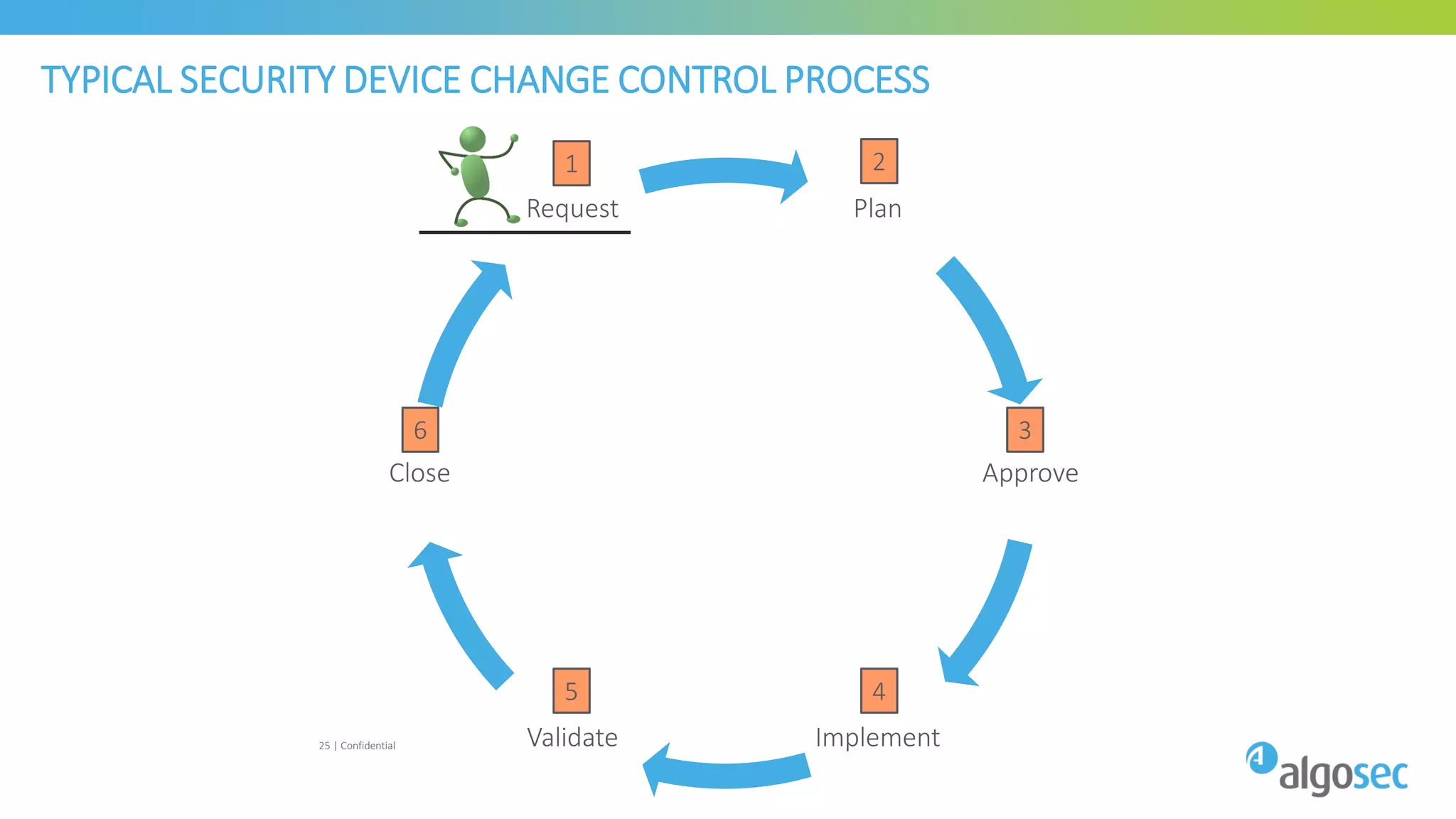 TYPICAL SECURITY DEVICE CHANGE CONTROL PROCESS

1
Request

2
Plan

3
Approve

4
Implement

5
Validate

6
Close

25 | Confidential

algosec